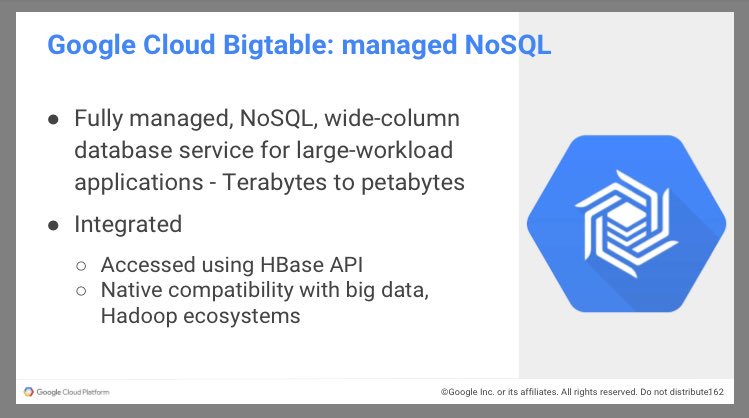 Google Cloud Bigtable: managed NoSQL

● Fully managed, NoSQL, wide-column database service for large-workload applications - Terabytes to petabytes

● Integrated

○ Accessed using HBase API
○ Native compatibility with big data, Hadoop ecosystems

Google Cloud Platform

©Google Inc. or its affiliates. All rights reserved. Do not distribute162